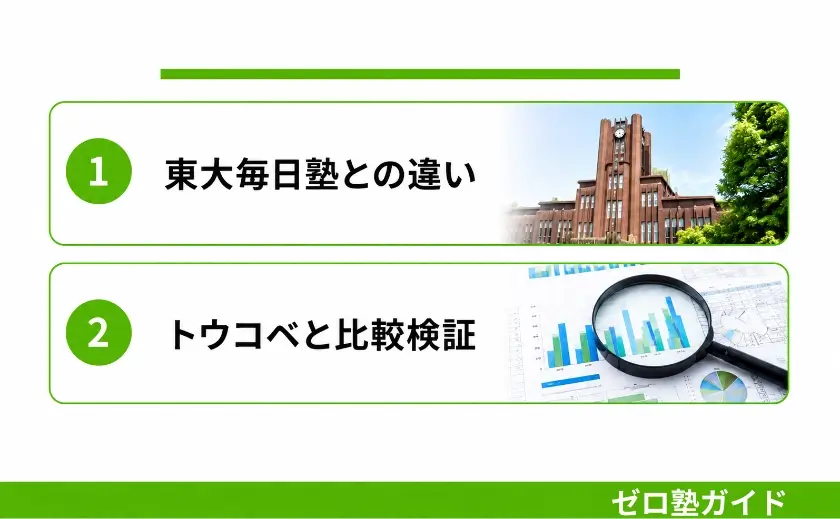 1 東大毎日塾との違い

2 トウコベと比較検証

ゼロ塾ガイド